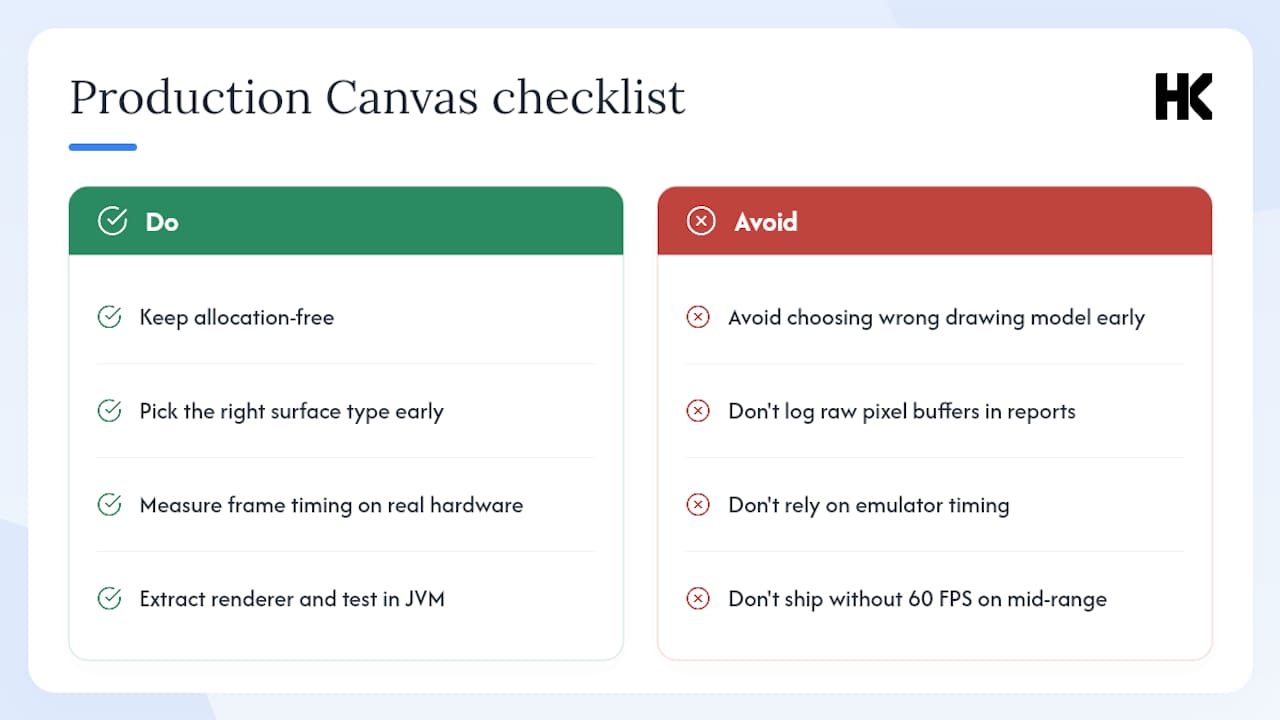 Production Canvas checklist

HK

Do

Keep allocation-free

Pick the right surface type early

Measure frame timing on real hardware

Extract renderer and test in JVM

Avoid

Avoid choosing wrong drawing model early

Don't log raw pixel buffers in reports

Don't rely on emulator timing

Don't ship without 60 FPS on mid-range